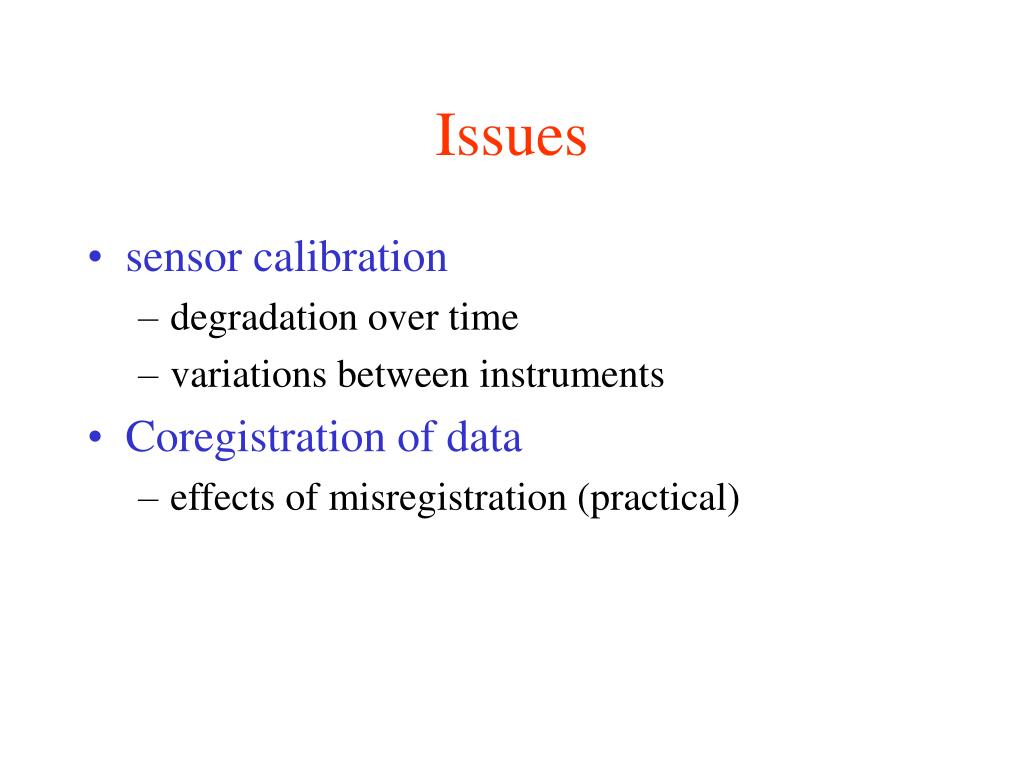 Issues

• sensor calibration
– degradation over time
– variations between instruments
• Coregistration of data
– effects of misregistration (practical)